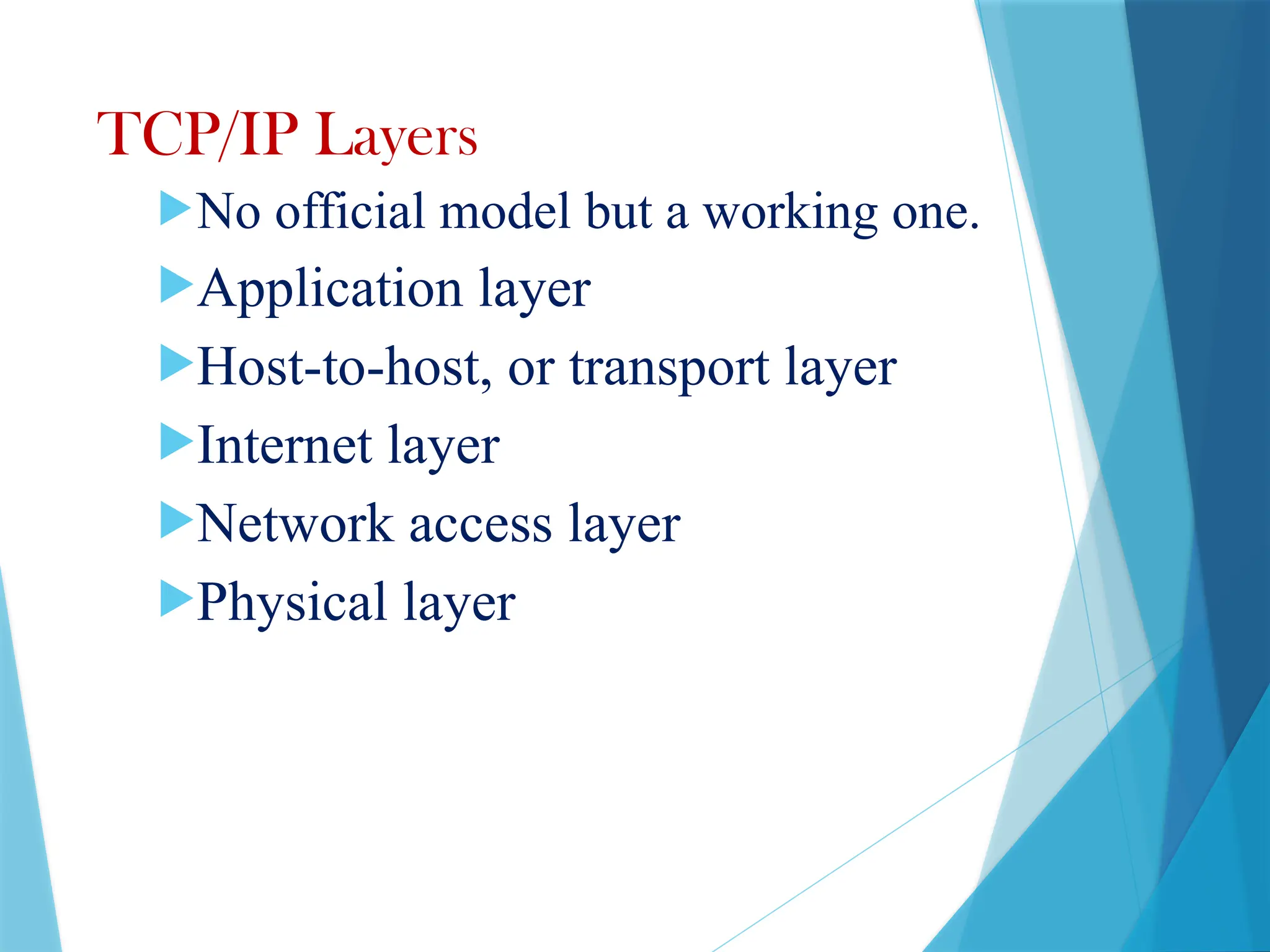 TCP/IP Layers

No official model but a working one.

Application layer

Host-to-host, or transport layer

Internet layer

Network access layer

Physical layer